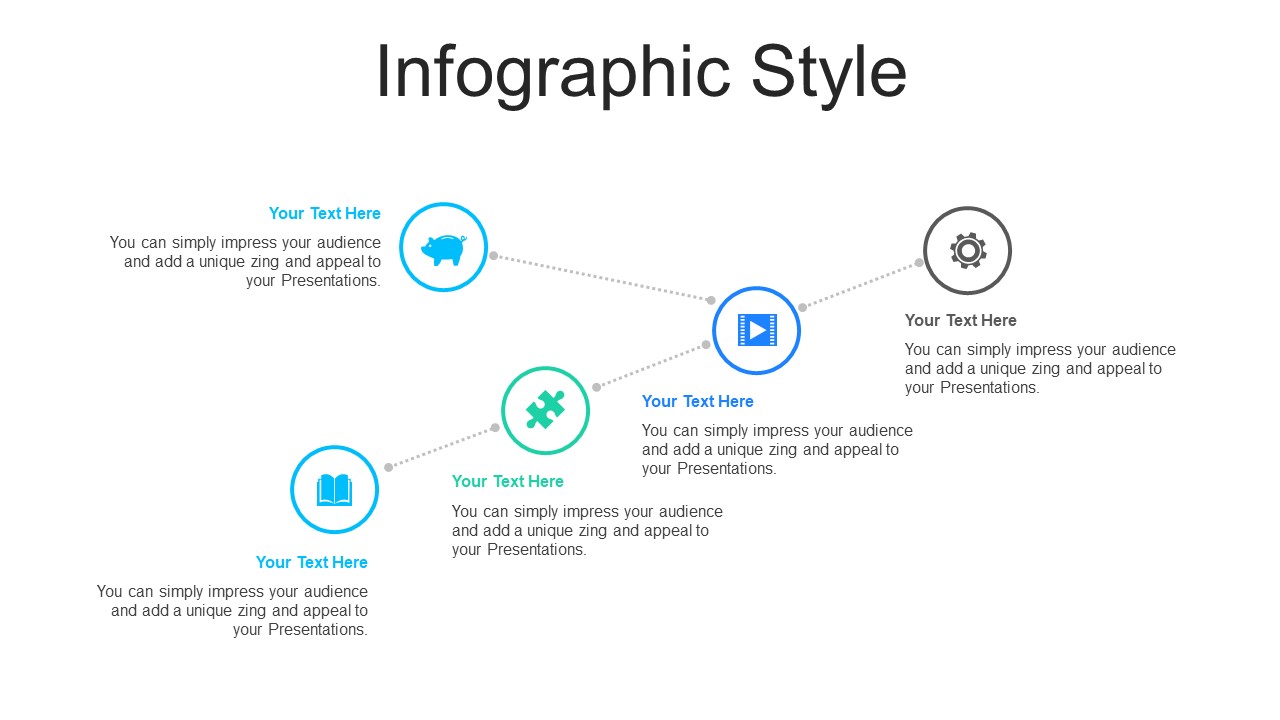 Infographic Style

Your Text Here

You can simply impress your audience and add a unique zing and appeal to your Presentations.

Your Text Here

You can simply impress your audience and add a unique zing and appeal to your Presentations.

Your Text Here

You can simply impress your audience and add a unique zing and appeal to your Presentations.

Your Text Here

You can simply impress your audience and add a unique zing and appeal to your Presentations.

Your Text Here

You can simply impress your audience and add a unique zing and appeal to your Presentations.